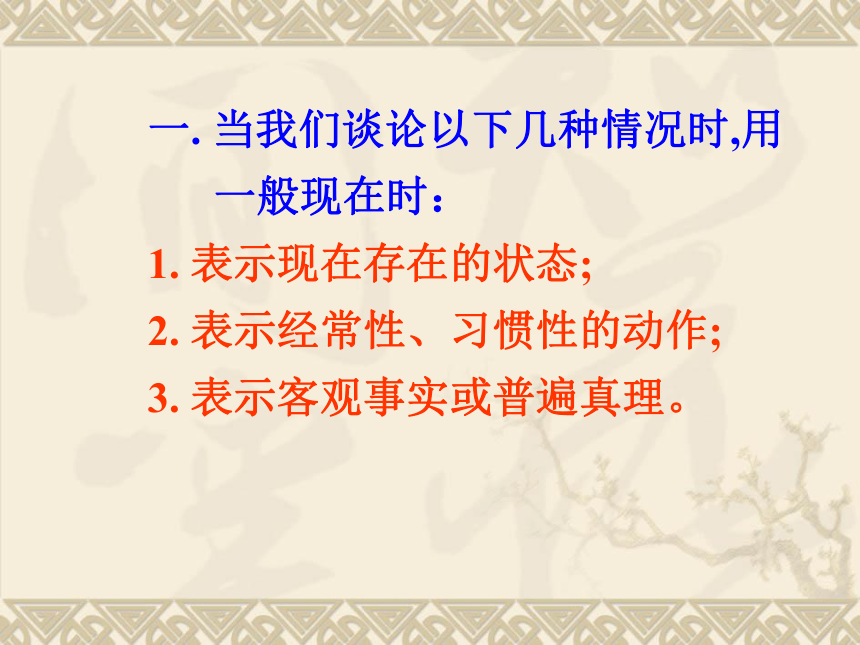 一. 当我们谈论以下几种情况时,用一般现在时：

1. 表示现在存在的状态;

2. 表示经常性、习惯性的动作;

3. 表示客观事实或普遍真理。